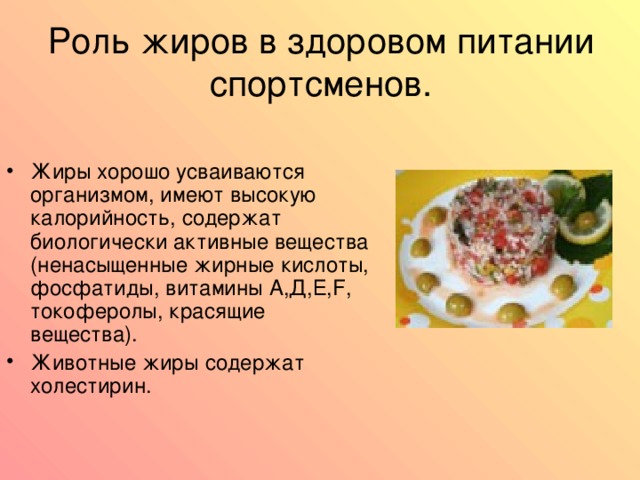 Роль жиров в здоровом питании спортсменов.

• Жиры хорошо усваиваются организмом, имеют высокую калорийность, содержат биологически активные вещества (ненасыщенные жирные кислоты, фосфатиды, витамины А,Д,Е,F, токоферолы, красящие вещества).
• Животные жиры содержат холестирин.